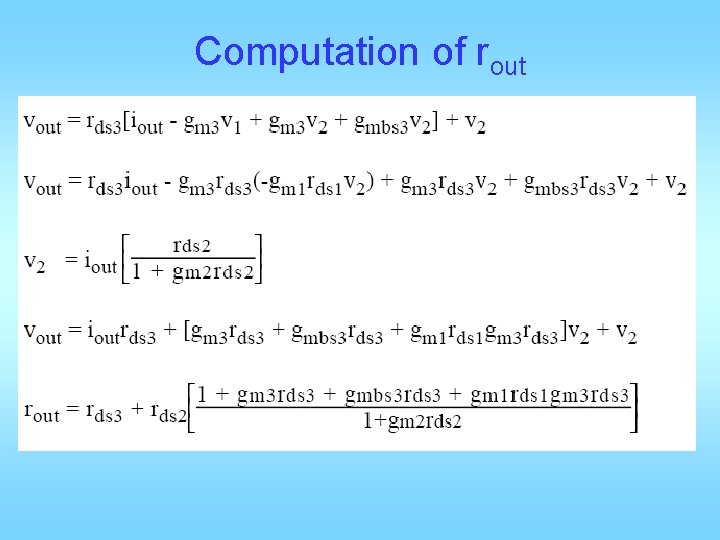 Computation of $r_{out}$

$v_{out} = r_{ds3}[i_{out} - g_{m3}v_1 + g_{m3}v_2 + g_{mbs3}v_2] + v_2$

$v_{out} = r_{ds3}i_{out} - g_{m3}r_{ds3}(-g_{m1}r_{ds1}v_2) + g_{m3}r_{ds3}v_2 + g_{mbs3}r_{ds3}v_2 + v_2$

$v_2 = i_{out}\left[\frac{rds2}{1 + gm2rds2}\right]$

$v_{out} = i_{out}r_{ds3} + [g_{m3}r_{ds3} + g_{mbs3}r_{ds3} + g_{m1}r_{ds1}g_{m3}r_{ds3}]v_2 + v_2$

$r_{out} = r_{ds3} + r_{ds2}\left[\frac{1 + gm3rds3 + gmbs3rds3 + gm1rds1gm3rds3}{1+gm2rds2}\right]$